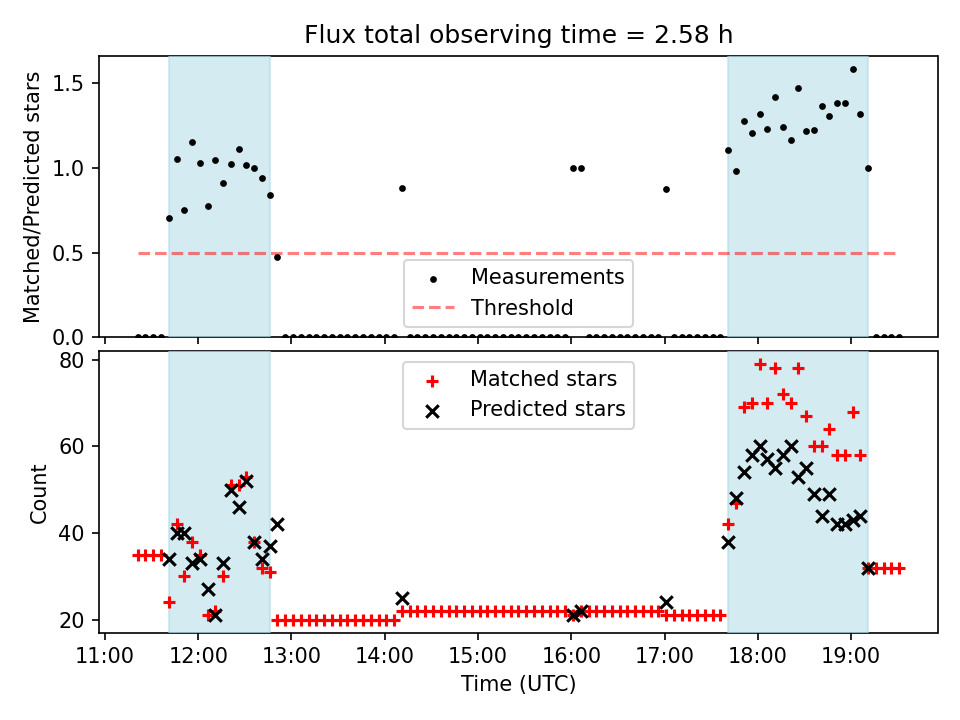 Flux total observing time = 2.58 h

Matched/Predicted stars

1.5
1.0
0.5
0.0

Measurements
Threshold

Count

80
60
40
20

Matched stars
Predicted stars

11:00 12:00 13:00 14:00 15:00 16:00 17:00 18:00 19:00

Time (UTC)